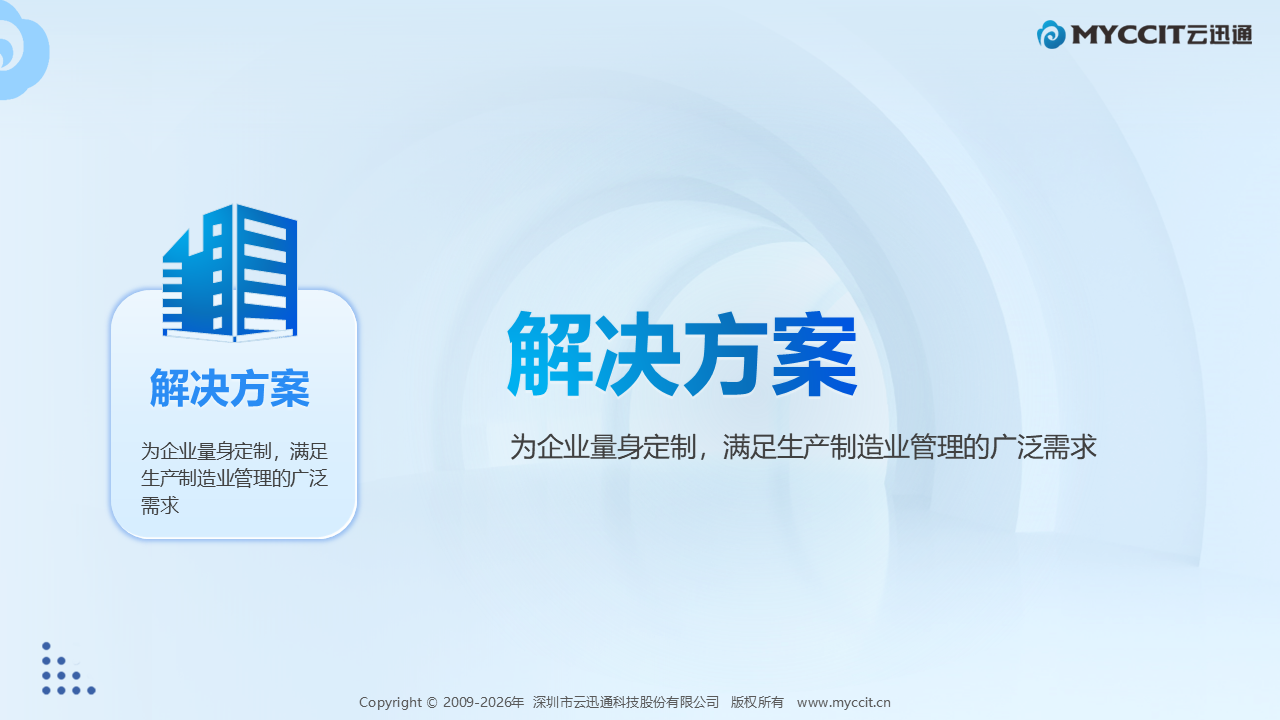 MYCCIT云迅通

解决方案

为企业量身定制，满足生产制造业管理的广泛需求

解决方案

为企业量身定制，满足生产制造业管理的广泛需求

Copyright © 2009-2026年 深圳市云迅通科技股份有限公司 版权所有 www.myccit.cn